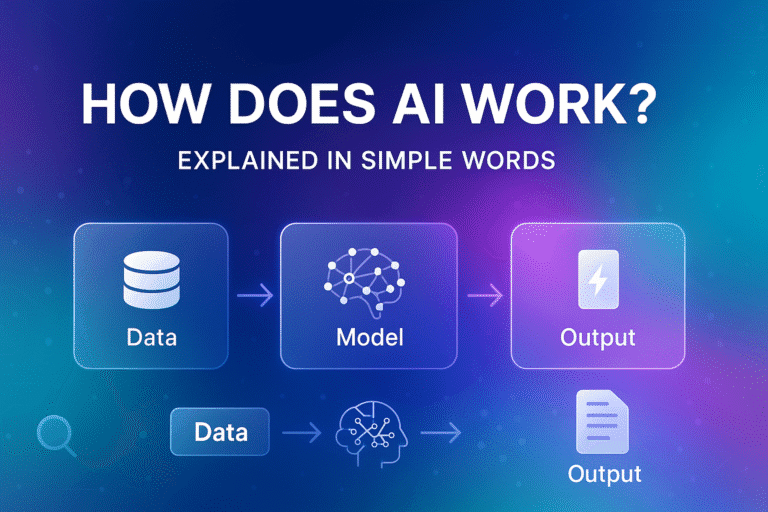 HOW DOES AI WORK?

EXPLAINED IN SIMPLE WORDS

Data

Model

Output

Data

Output